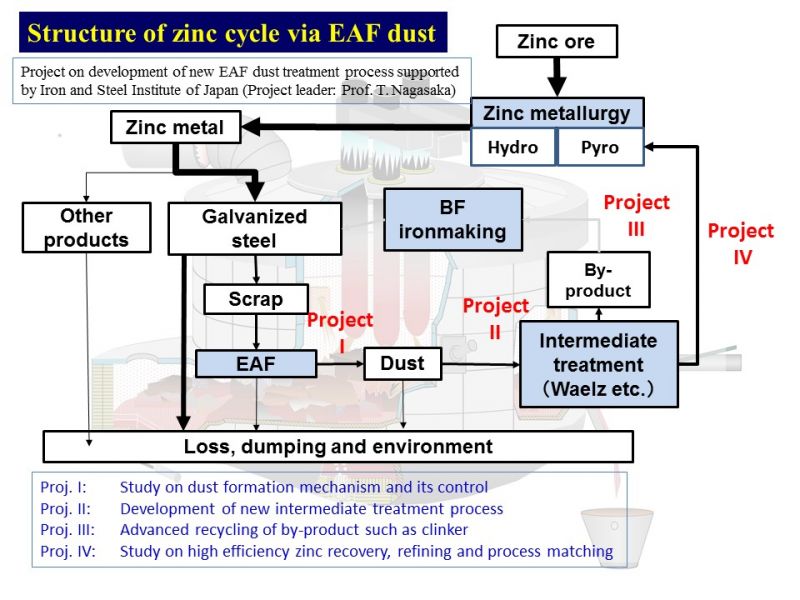 Structure of zinc cycle via EAF dust

Project on development of new EAF dust treatment process supported by Iron and Steel Institute of Japan (Project leader: Prof. T. Nagasaka)

Zinc ore

Zinc metallurgy

Hydro

Pyro

Zinc metal

Other products

Galvanized steel

BF ironmaking

Project III

Project IV

By-product

Scrap

Project I

Project II

EAF

Dust

Intermediate treatment (Waelz etc.)

Loss, dumping and environment

Proj. I: Study on dust formation mechanism and its control
Proj. II: Development of new intermediate treatment process
Proj. III: Advanced recycling of by-product such as clinker
Proj. IV: Study on high efficiency zinc recovery, refining and process matching